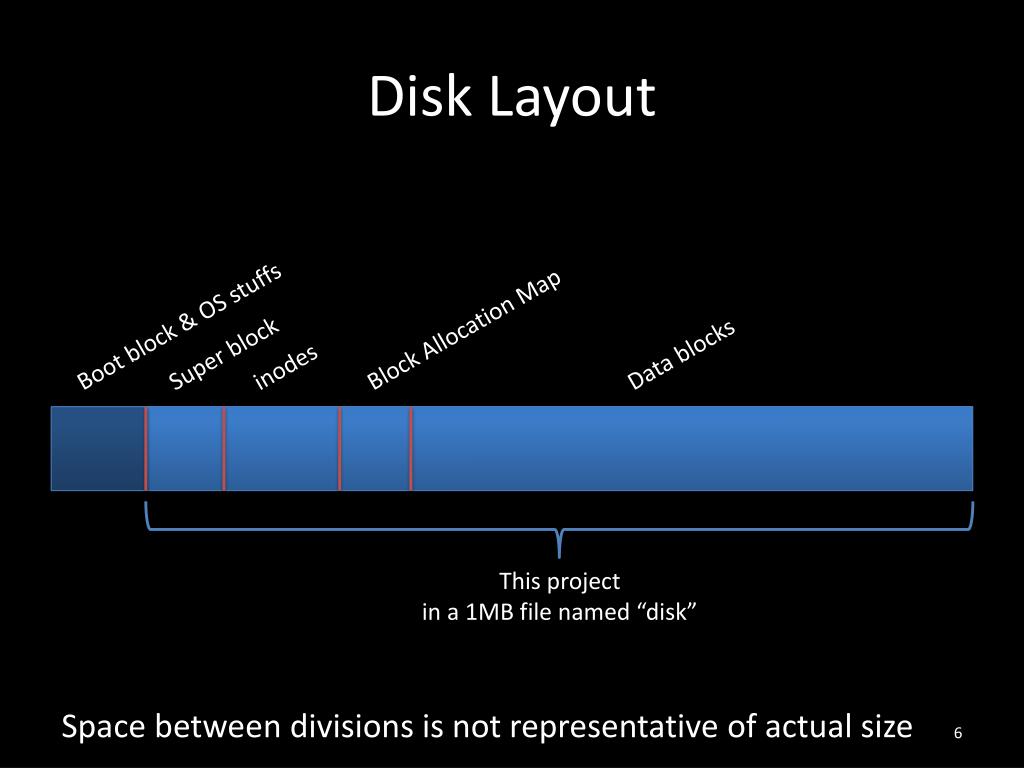 Disk Layout

Boot block & OS stuffs

Super block

inodes

Block Allocation Map

Data blocks

This project
in a 1MB file named “disk”

Space between divisions is not representative of actual size

6